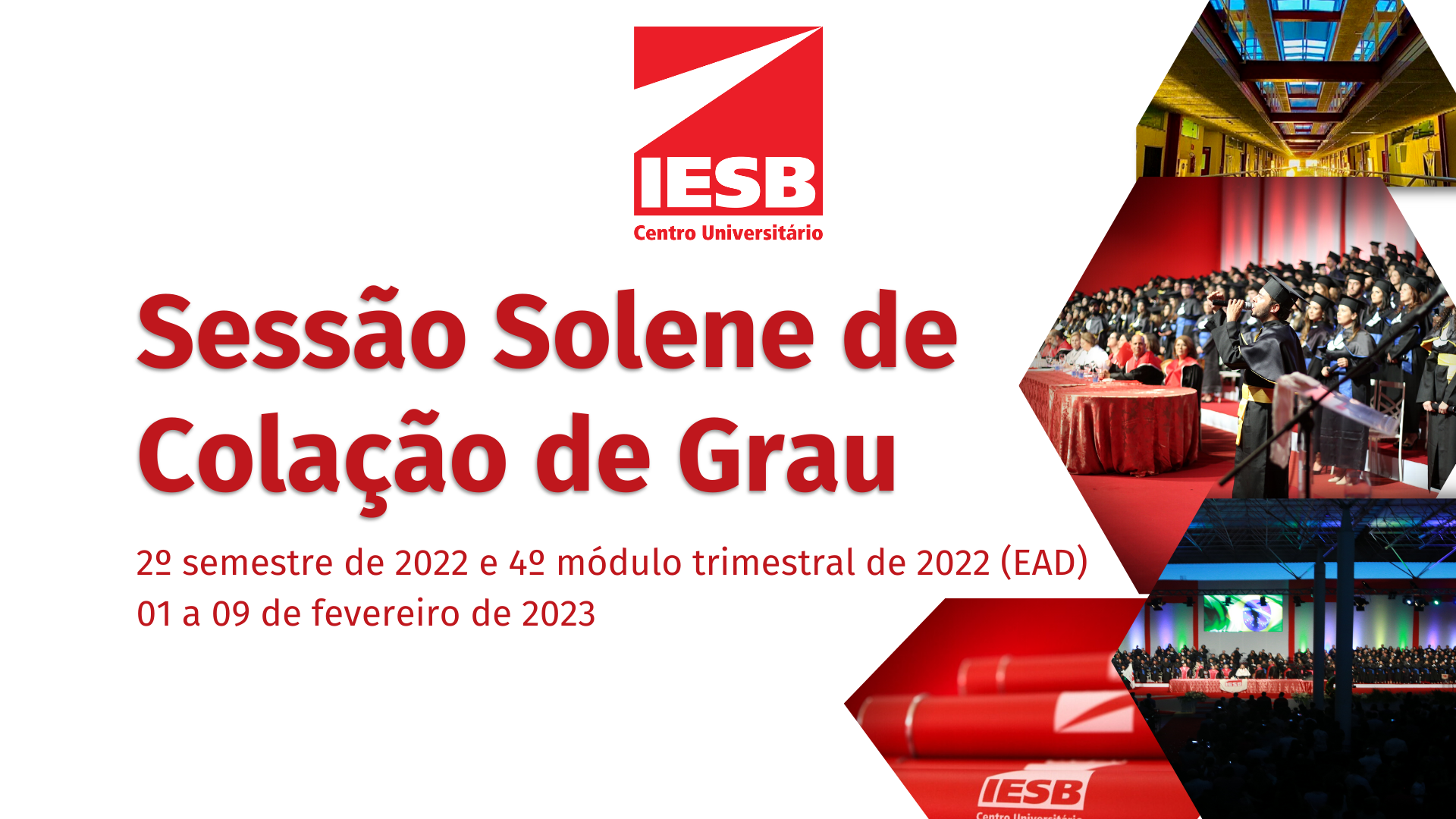 IESB
Centro Universitário

Sessão Solene de Colação de Grau

2º semestre de 2022 e 4º módulo trimestral de 2022 (EAD)
01 a 09 de fevereiro de 2023

IESB
Centro Universitário